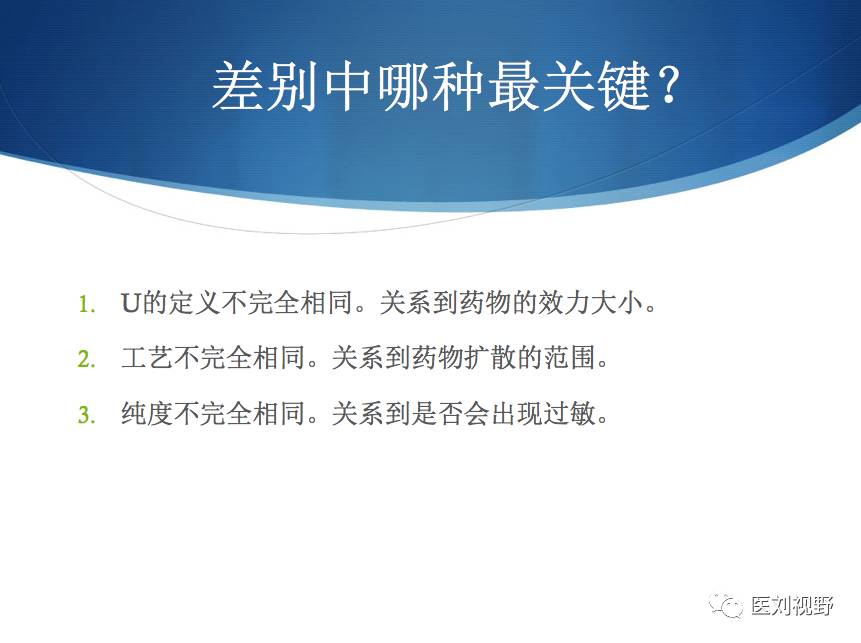 差别中哪种最关键？

1. U的定义不完全相同。关系到药物的效力大小。
2. 工艺不完全相同。关系到药物扩散的范围。
3. 纯度不完全相同。关系到是否会出现过敏。

医刘视野